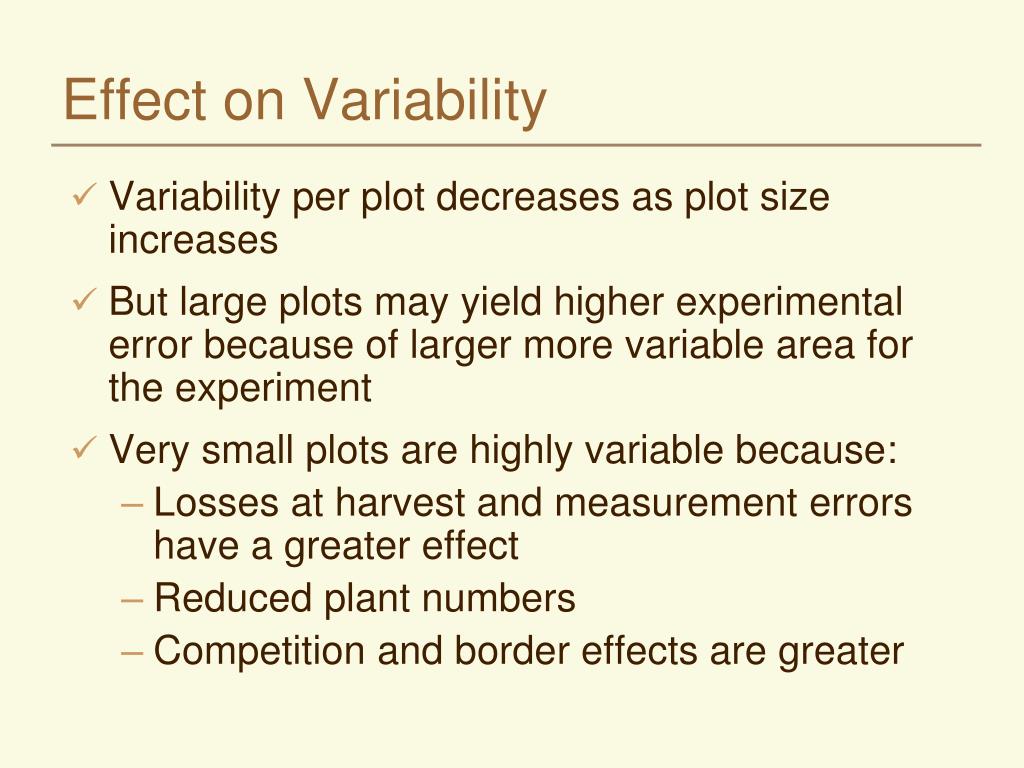 Effect on Variability

✓ Variability per plot decreases as plot size increases

✓ But large plots may yield higher experimental error because of larger more variable area for the experiment

✓ Very small plots are highly variable because:
– Losses at harvest and measurement errors have a greater effect
– Reduced plant numbers
– Competition and border effects are greater